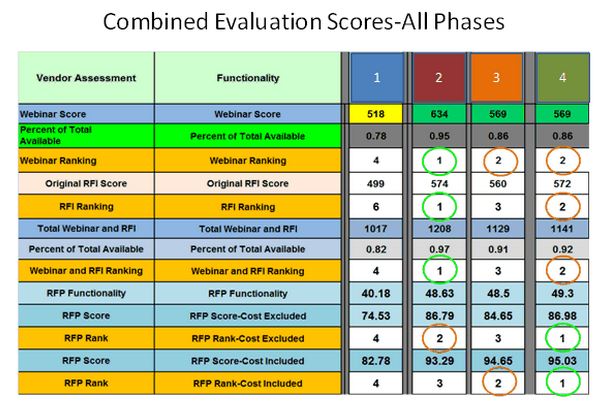 Combined Evaluation Scores-All Phases

| Vendor Assessment | Functionality | 1 | 2 | 3 | 4 |
|---|---|---|---|---|---|
| Webinar Score | Webinar Score | 518 | 634 | 569 | 569 |
| Percent of Total Available | Percent of Total Available | 0.78 | 0.95 | 0.86 | 0.86 |
| Webinar Ranking | Webinar Ranking | 4 | 1 | 2 | 2 |
| Original RFI Score | Original RFI Score | 499 | 574 | 560 | 572 |
| RFI Ranking | RFI Ranking | 6 | 1 | 3 | 2 |
| Total Webinar and RFI | Total Webinar and RFI | 1017 | 1208 | 1129 | 1141 |
| Percent of Total Available | Percent of Total Available | 0.82 | 0.97 | 0.91 | 0.92 |
| Webinar and RFI Ranking | Webinar and RFI Ranking | 4 | 1 | 3 | 2 |
| RFP Functionality | RFP Functionality | 40.18 | 48.63 | 48.5 | 49.3 |
| RFP Score | RFP Score-Cost Excluded | 74.53 | 86.79 | 84.65 | 86.98 |
| RFP Rank | RFP Rank-Cost Excluded | 4 | 2 | 3 | 1 |
| RFP Score | RFP Score-Cost Included | 82.78 | 93.29 | 94.65 | 95.03 |
| RFP Rank | RFP Rank-Cost Included | 4 | 3 | 2 | 1 |